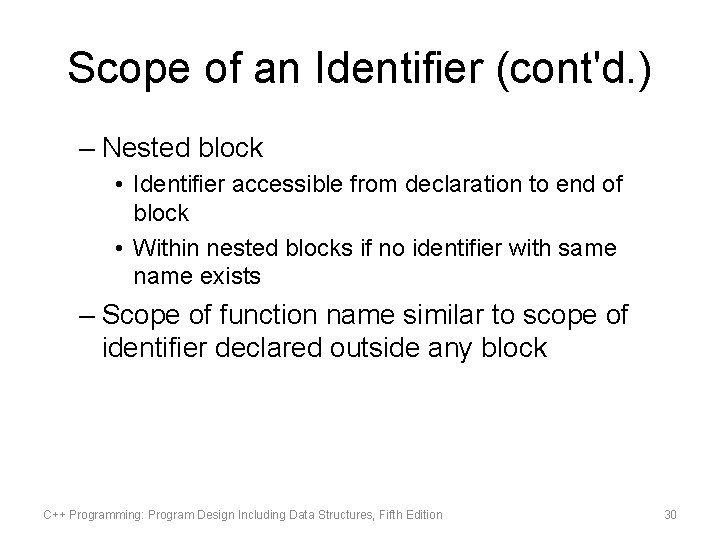 Scope of an Identifier (cont'd.)

– Nested block

• Identifier accessible from declaration to end of block

• Within nested blocks if no identifier with same name exists

– Scope of function name similar to scope of identifier declared outside any block

C++ Programming: Program Design Including Data Structures, Fifth Edition

30